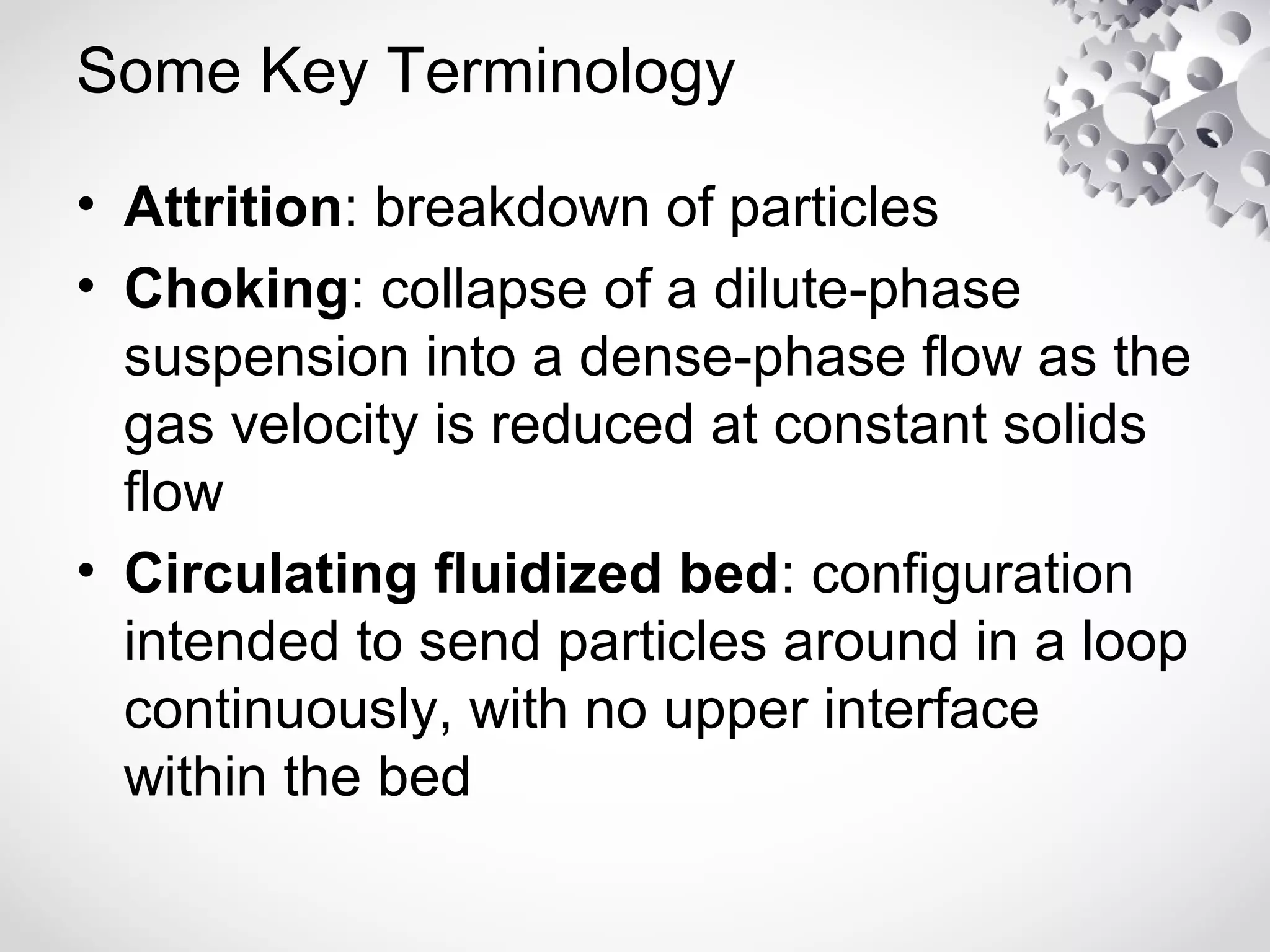 Some Key Terminology

• Attrition: breakdown of particles
• Choking: collapse of a dilute-phase suspension into a dense-phase flow as the gas velocity is reduced at constant solids flow
• Circulating fluidized bed: configuration intended to send particles around in a loop continuously, with no upper interface within the bed